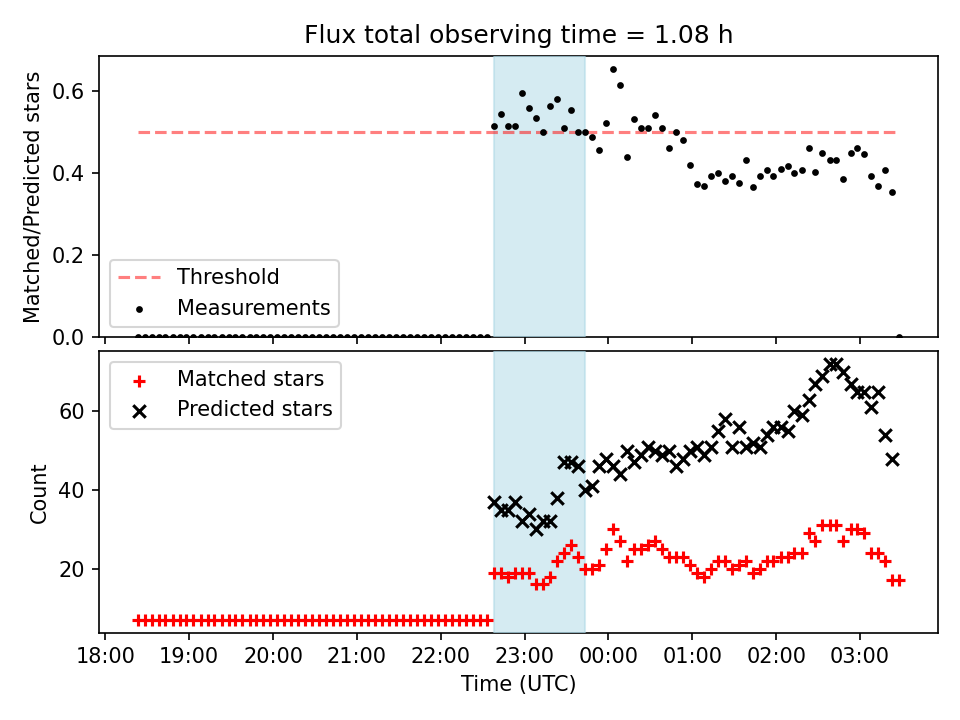 Flux total observing time = 1.08 h

Matched/Predicted stars

0.6
0.4
0.2
0.0

Threshold
Measurements

Matched stars
Predicted stars

Count

60
40
20

18:00 19:00 20:00 21:00 22:00 23:00 00:00 01:00 02:00 03:00

Time (UTC)